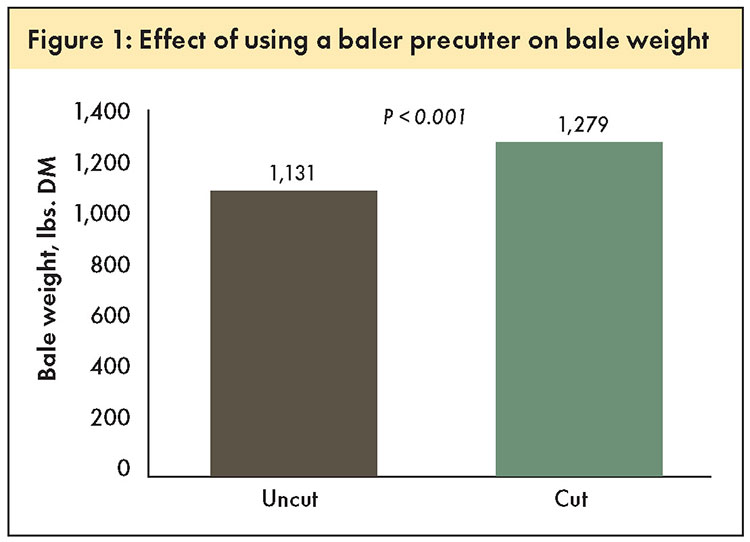 Figure 1: Effect of using a baler precutter on bale weight

Bale weight, lbs. DM

1,400
1,200
1,000
800
600
400
200
0

$P < 0.001$

1,131
1,279

Uncut
Cut